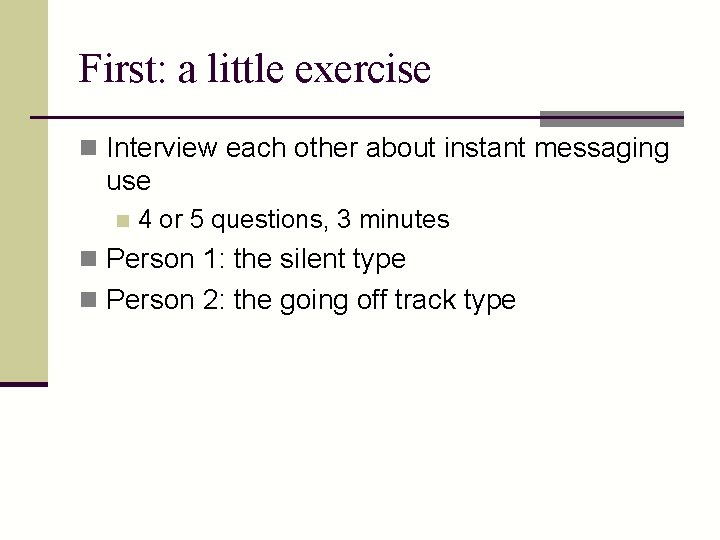 First: a little exercise

Interview each other about instant messaging use

4 or 5 questions, 3 minutes

Person 1: the silent type

Person 2: the going off track type